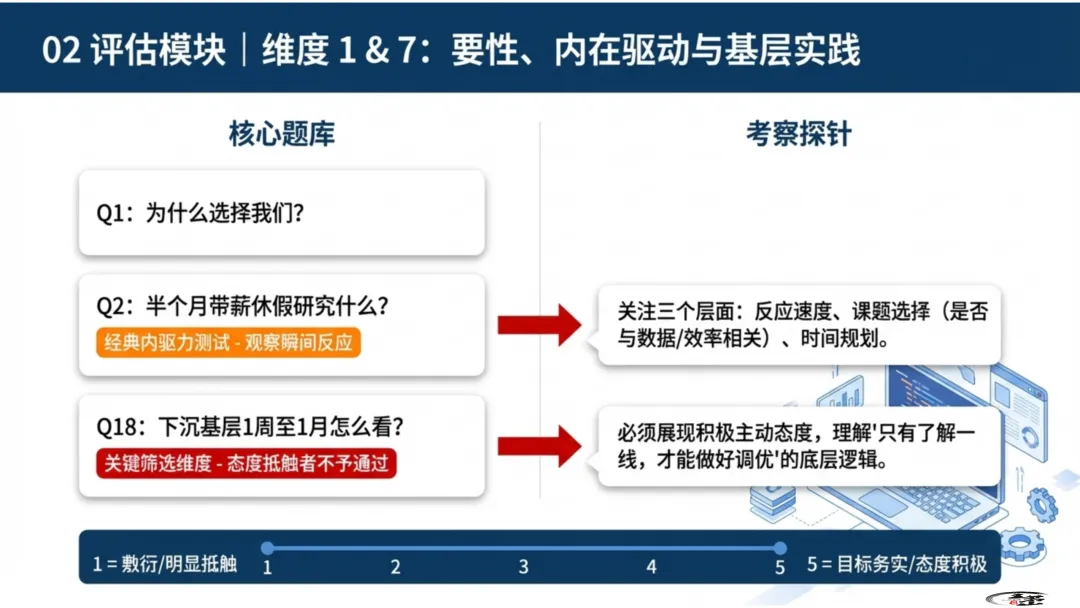 02 评估模块｜维度 1 & 7：要性、内在驱动与基层实践

核心题库

Q1：为什么选择我们？

Q2：半个月带薪休假研究什么？

经典内驱力测试 - 观察瞬间反应

Q18：下沉基层1周至1月怎么看？

关键筛选维度 - 态度抵触者不予通过

考察探针

关注三个层面：反应速度、课题选择（是否与数据/效率相关）、时间规划。

必须展现积极主动态度，理解'只有了解一线，才能做好调优'的底层逻辑。

1 = 敷衍/明显抵触 1 2 3 4 5 5 = 目标务实/态度积极